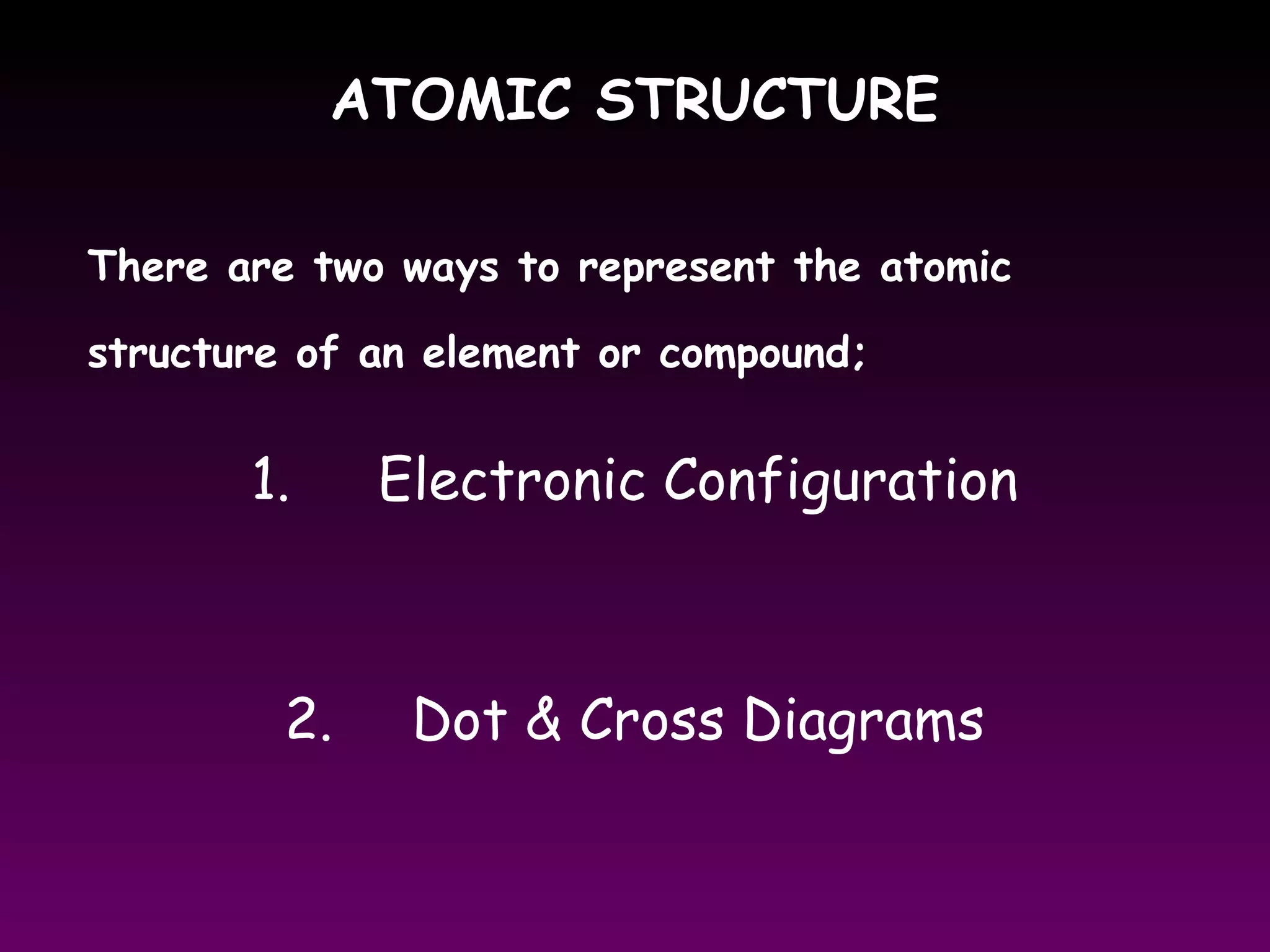 ATOMIC STRUCTURE

There are two ways to represent the atomic structure of an element or compound;

1. Electronic Configuration

2. Dot & Cross Diagrams